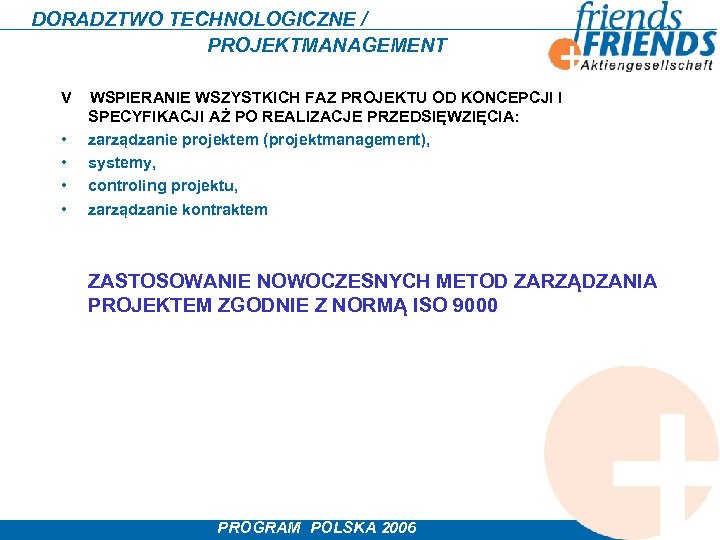 DORADZTWO TECHNOLOGICZNE / PROJEKTMANAGEMENT

friends FRIENDS Aktiengesellschaft

V WSPIERANIE WSZYSTKICH FAZ PROJEKTU OD KONCEPCJI I SPECYFIKACJI AŻ PO REALIZACJE PRZEDSIĘWZIĘCIA:
• zarządzanie projektem (projektmanagement),
• systemy,
• controling projektu,
• zarządzanie kontraktem

ZASTOSOWANIE NOWOCZESNYCH METOD ZARZĄDZANIA PROJEKTEM ZGODNIE Z NORMĄ ISO 9000

PROGRAM POLSKA 2006